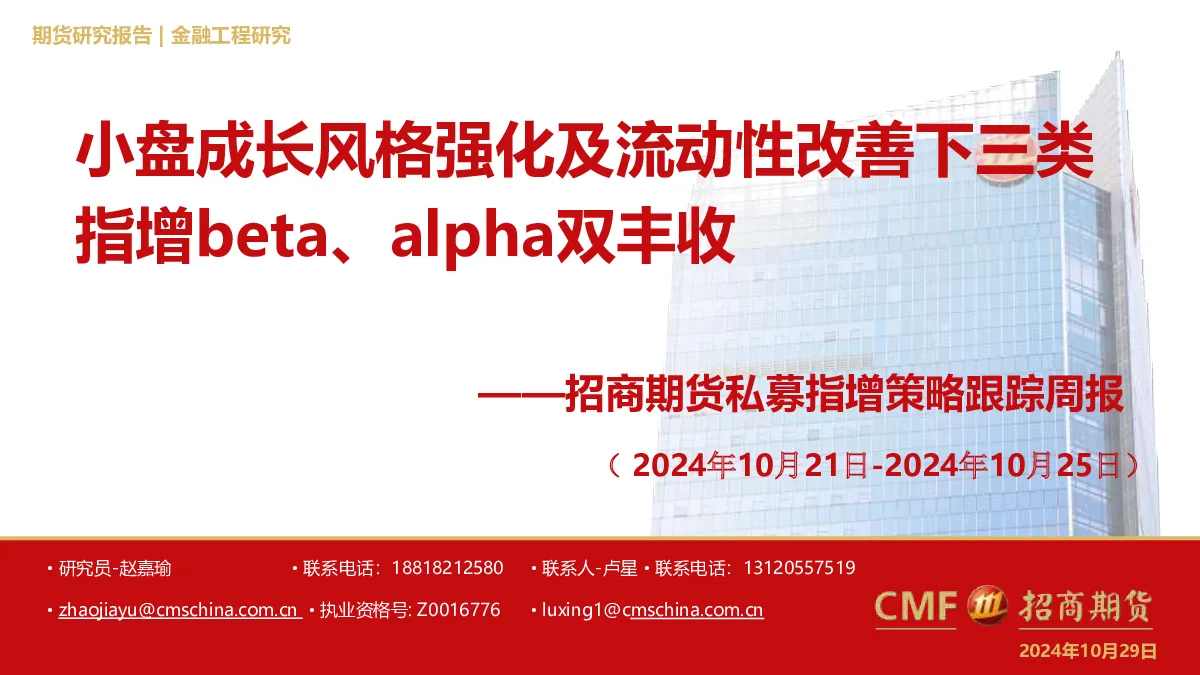 期货研究报告 | 金融工程研究

小盘成长风格强化及流动性改善下三类指增beta、alpha双丰收

——招商期货私募指增策略跟踪周报

（2024年10月21日-2024年10月25日）

• 研究员-赵嘉瑜 • 联系电话：18818212580 • 联系人-卢星 • 联系电话：13120557519

• zhaojiayu@cmschina.com.cn • 执业资格号: Z0016776 • luxing1@cmschina.com.cn

CMF 招商期货

2024年10月29日